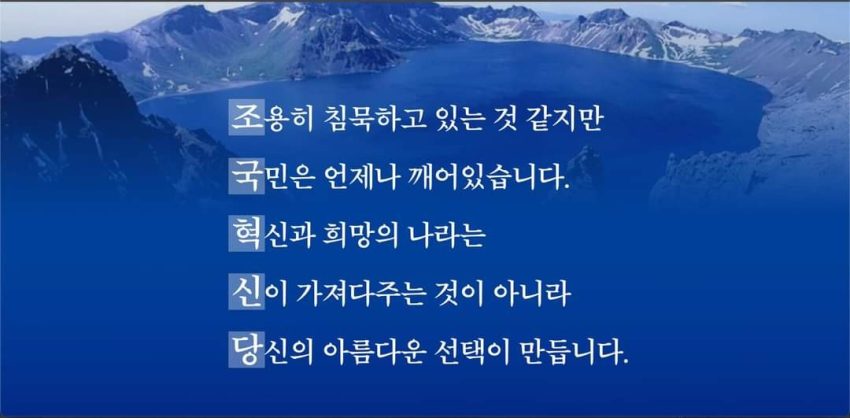 조용히 침묵하고 있는 것 같지만
국민은 언제나 깨어있습니다.
혁신과 희망의 나라는
신이 가져다주는 것이 아니라
당신의 아름다운 선택이 만듭니다.